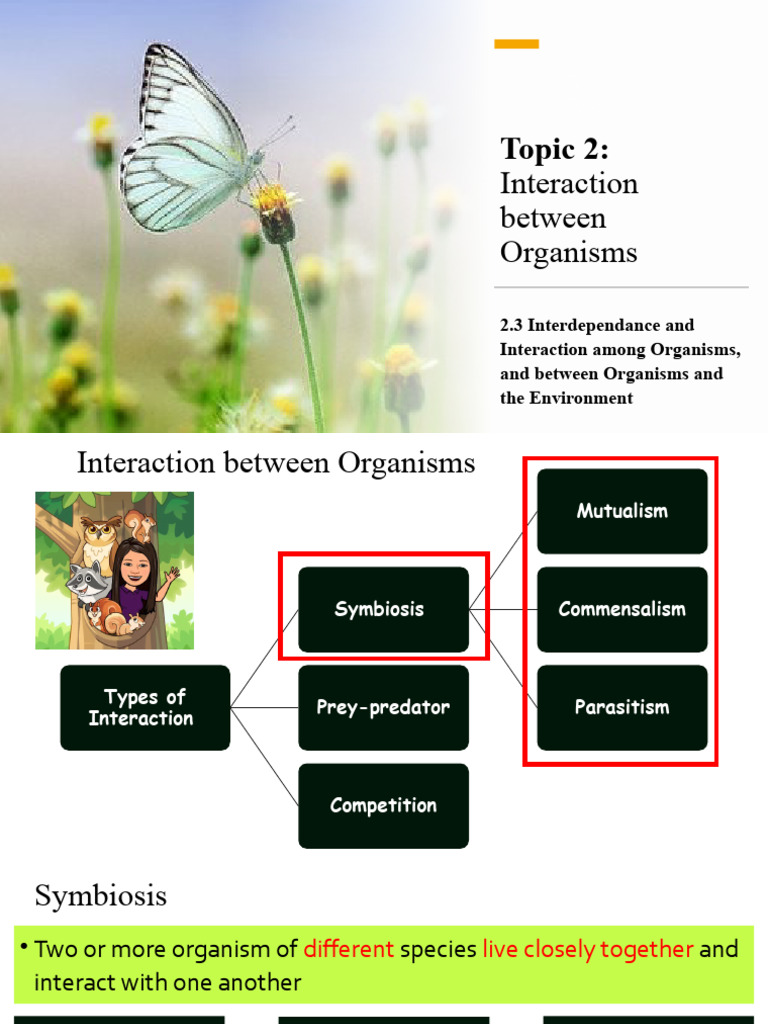 Topic 2: Interaction between Organisms

2.3 Interdependance and Interaction among Organisms, and between Organisms and the Environment

Interaction between Organisms

Types of Interaction

Symbiosis

Prey-predator

Competition

Mutualism

Commensalism

Parasitism

Symbiosis

• Two or more organism of different species live closely together and interact with one another